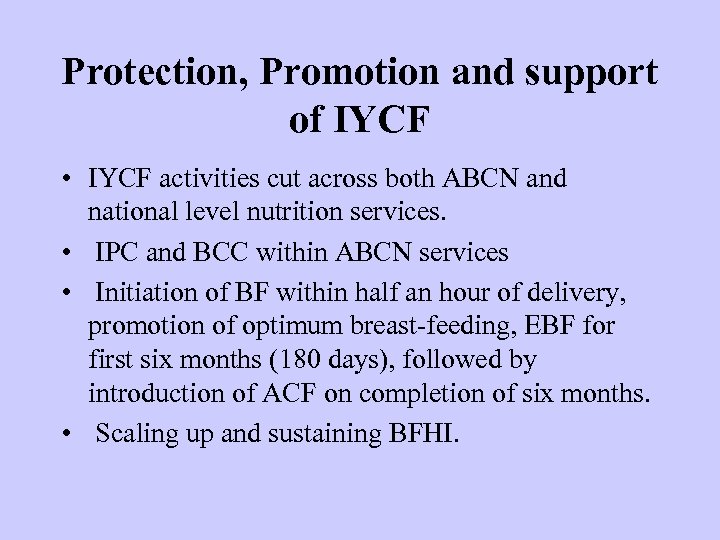 Protection, Promotion and support of IYCF

• IYCF activities cut across both ABCN and national level nutrition services.

• IPC and BCC within ABCN services

• Initiation of BF within half an hour of delivery, promotion of optimum breast-feeding, EBF for first six months (180 days), followed by introduction of ACF on completion of six months.

• Scaling up and sustaining BFHI.